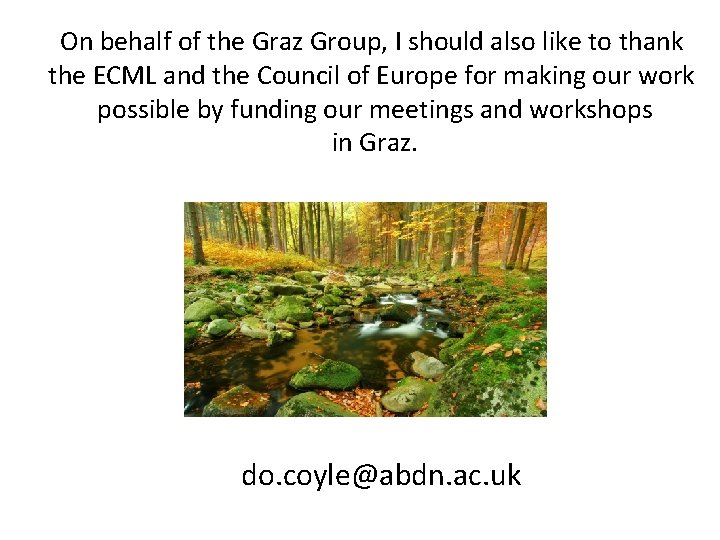 On behalf of the Graz Group, I should also like to thank the ECML and the Council of Europe for making our work possible by funding our meetings and workshops in Graz.

do.coyle@abdn.ac.uk